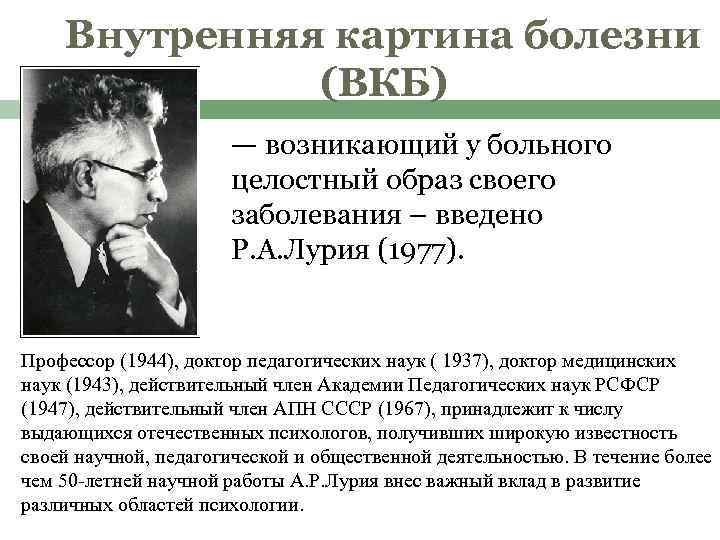 Внутренняя картина болезни (ВКБ)

— возникающий у больного целостный образ своего заболевания – введено Р.А.Лурия (1977).

Профессор (1944), доктор педагогических наук ( 1937), доктор медицинских наук (1943), действительный член Академии Педагогических наук РСФСР (1947), действительный член АПН СССР (1967), принадлежит к числу выдающихся отечественных психологов, получивших широкую известность своей научной, педагогической и общественной деятельностью. В течение более чем 50-летней научной работы А.Р.Лурия внес важный вклад в развитие различных областей психологии.